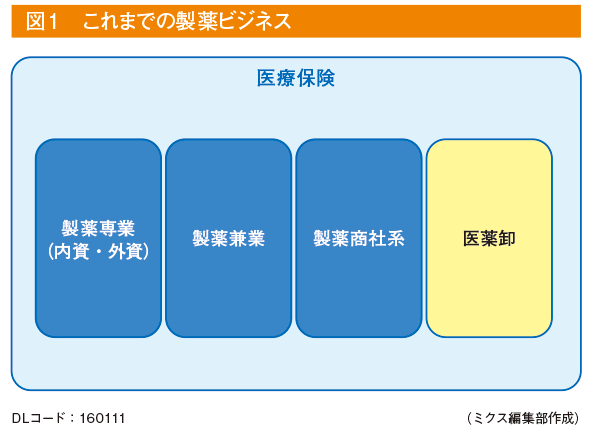 図1　これまでの製薬ビジネス

医療保険

製薬専業
(内資・外資)

製薬兼業

製薬商社系

医薬卸

DLコード：160111

（ミクス編集部作成）